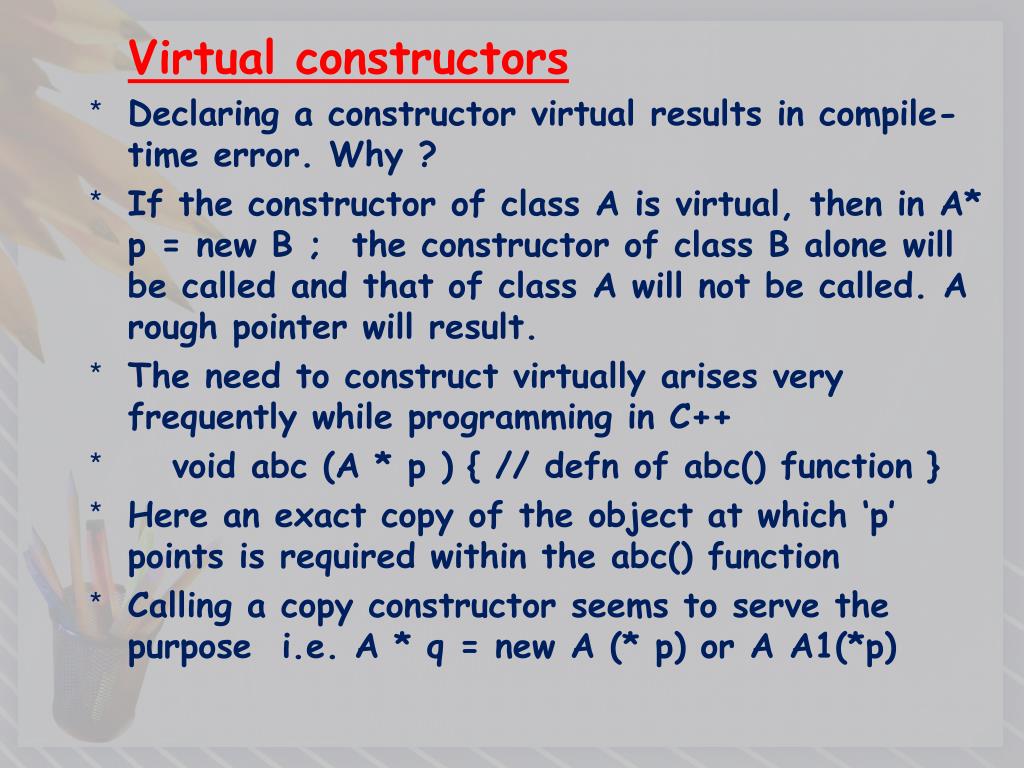 Virtual constructors

* Declaring a constructor virtual results in compile-time error. Why ?
* If the constructor of class A is virtual, then in A* p = new B ; the constructor of class B alone will be called and that of class A will not be called. A rough pointer will result.
* The need to construct virtually arises very frequently while programming in C++
* void abc (A * p ) { // defn of abc() function }
* Here an exact copy of the object at which ‘p’ points is required within the abc() function
* Calling a copy constructor seems to serve the purpose i.e. A * q = new A (* p) or A A1(*p)